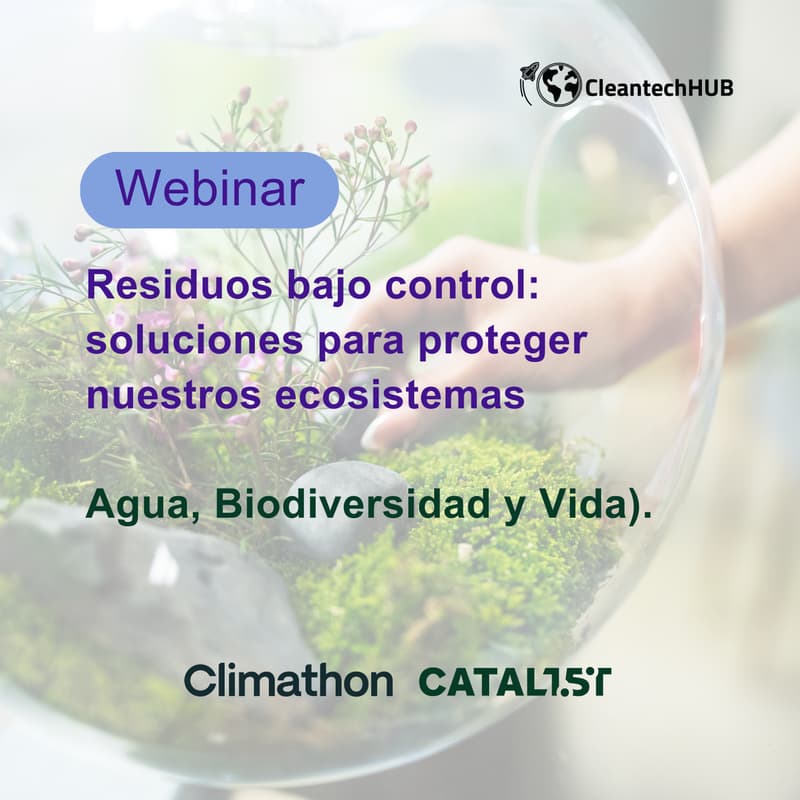 CleantechHUB

Webinar

Residuos bajo control: soluciones para proteger nuestros ecosistemas

Agua, Biodiversidad y Vida).

Climathon CATAL1.5T